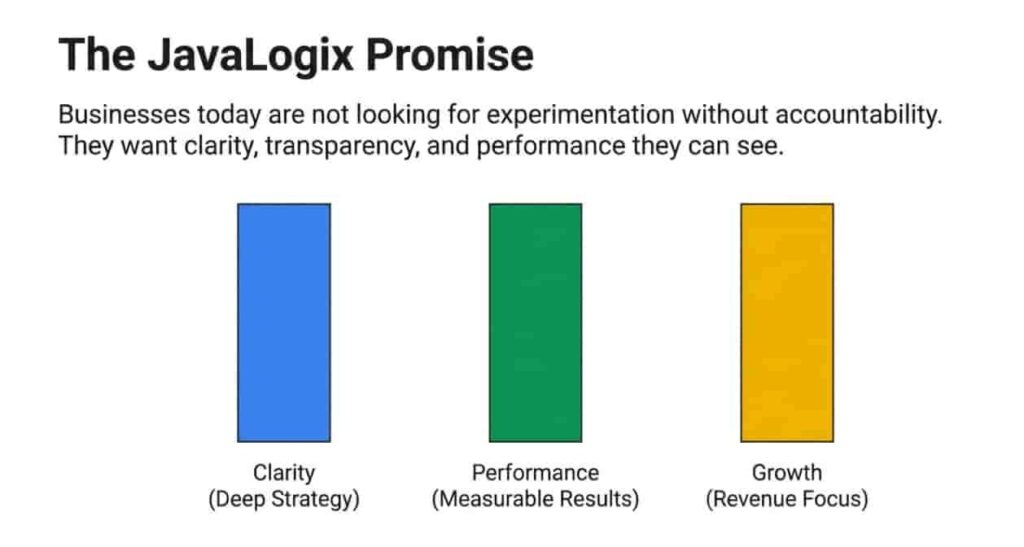 The JavaLogix Promise

Businesses today are not looking for experimentation without accountability. They want clarity, transparency, and performance they can see.

Clarity
(Deep Strategy)

Performance
(Measurable Results)

Growth
(Revenue Focus)